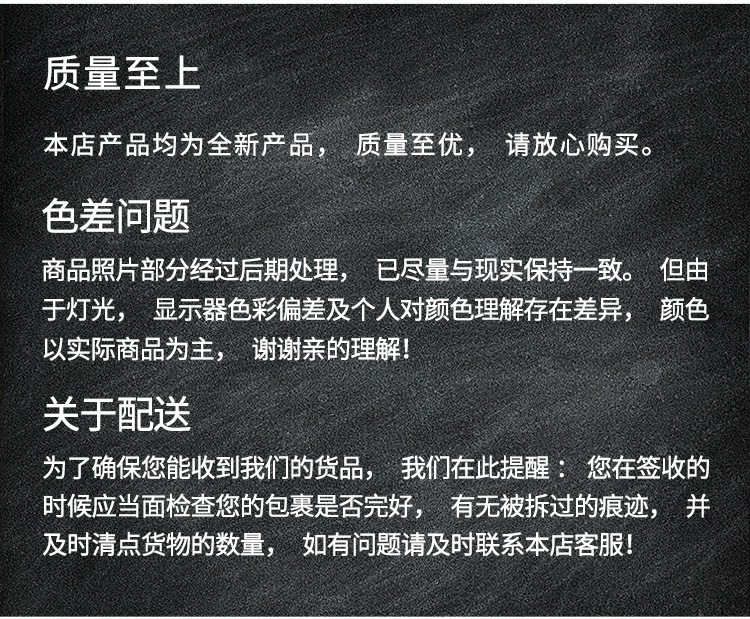 质量至上

本店产品均为全新产品， 质量至优， 请放心购买。

色差问题

商品照片部分经过后期处理， 已尽量与现实保持一致。 但由于灯光， 显示器色彩偏差及个人对颜色理解存在差异， 颜色以实际商品为主， 谢谢亲的理解！

关于配送

为了确保您能收到我们的货品， 我们在此提醒： 您在签收的时候应当面检查您的包裹是否完好， 有无被拆过的痕迹， 并及时清点货物的数量， 如有问题请及时联系本店客服！